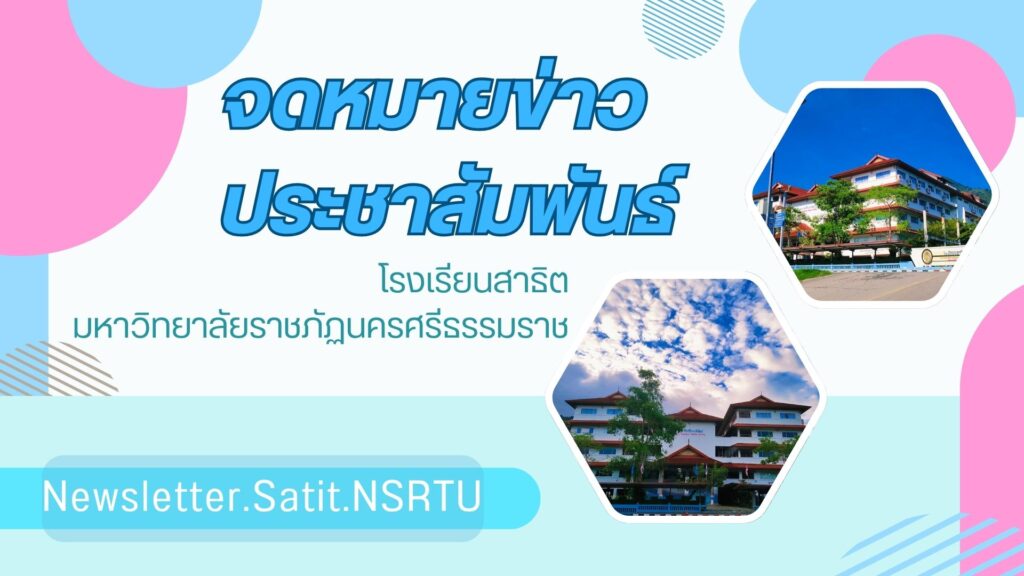 จดหมายข่าว
ประชาสัมพันธ์

โรงเรียนสาธิต
มหาวิทยาลัยราชภัฏนครศรีธรรมราช

Newsletter.Satit.NSRTU